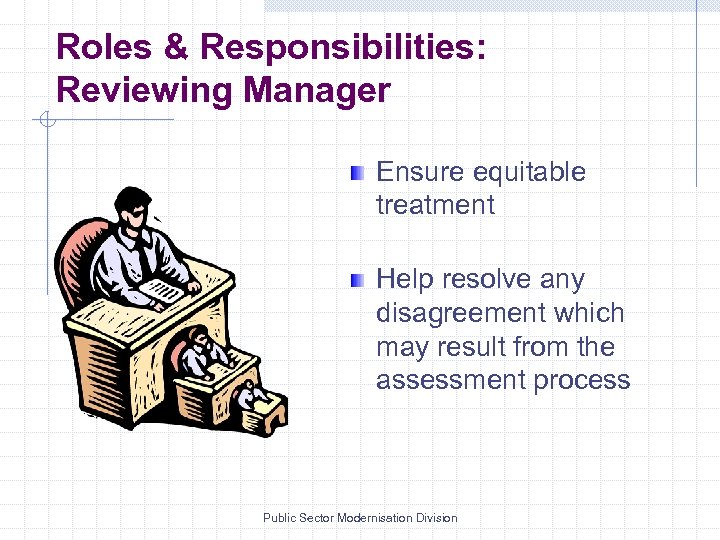 Roles & Responsibilities: Reviewing Manager

Ensure equitable treatment

Help resolve any disagreement which may result from the assessment process

Public Sector Modernisation Division